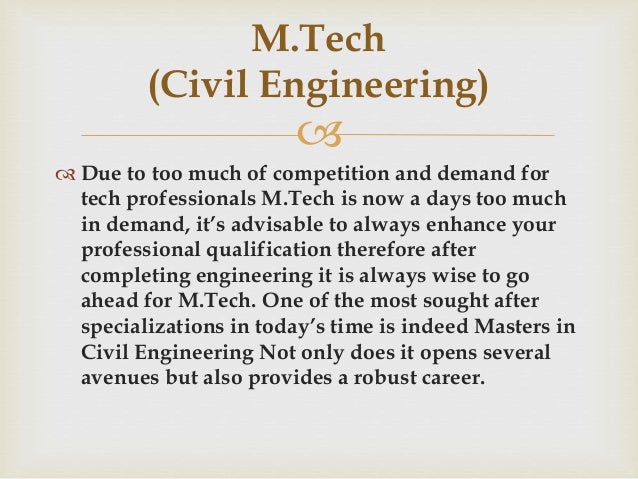 M.Tech
(Civil Engineering)

Due to too much of competition and demand for tech professionals M.Tech is now a days too much in demand, it's advisable to always enhance your professional qualification therefore after completing engineering it is always wise to go ahead for M.Tech. One of the most sought after specializations in today's time is indeed Masters in Civil Engineering Not only does it opens several avenues but also provides a robust career.